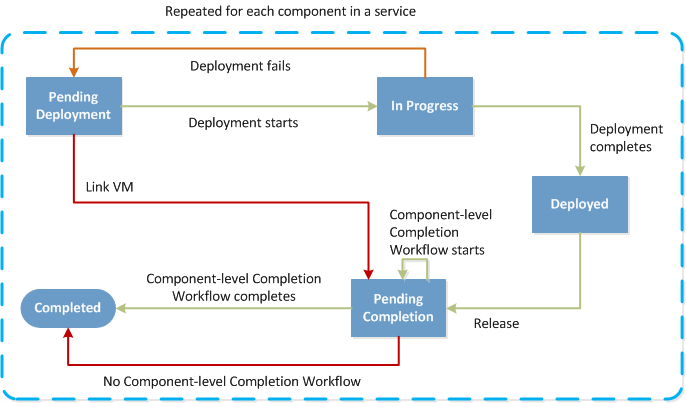 Repeated for each component in a service

Deployment fails

Pending Deployment

Deployment starts

In Progress

Deployment completes

Link VM

Deployed

Component-level Completion Workflow starts

Component-level Completion Workflow completes

Completed

Pending Completion

Release

No Component-level Completion Workflow